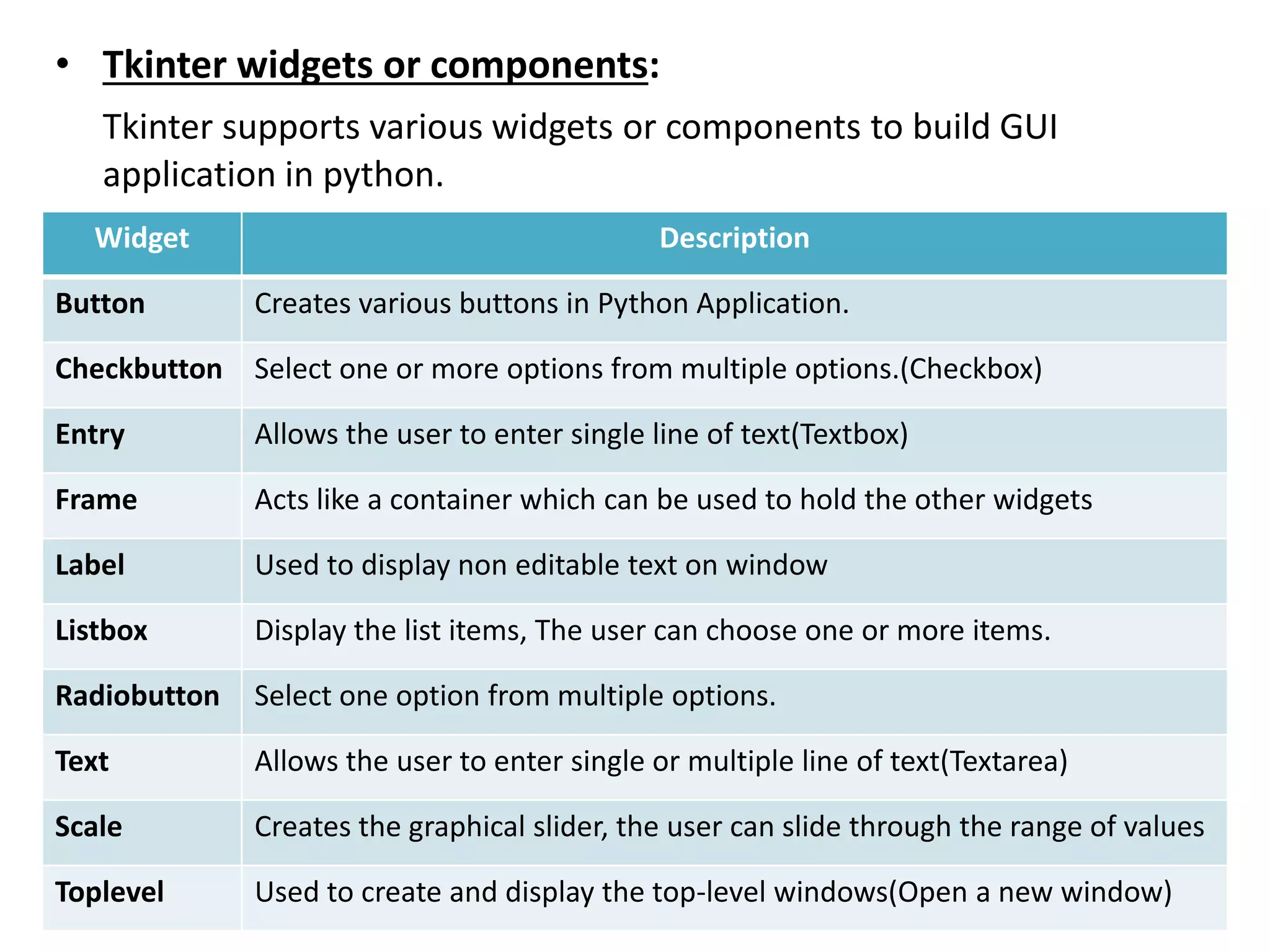 • Tkinter widgets or components:

Tkinter supports various widgets or components to build GUI application in python.

| Widget | Description |
|---|---|
| Button | Creates various buttons in Python Application. |
| Checkbutton | Select one or more options from multiple options.(Checkbox) |
| Entry | Allows the user to enter single line of text(Textbox) |
| Frame | Acts like a container which can be used to hold the other widgets |
| Label | Used to display non editable text on window |
| Listbox | Display the list items, The user can choose one or more items. |
| Radiobutton | Select one option from multiple options. |
| Text | Allows the user to enter single or multiple line of text(Textarea) |
| Scale | Creates the graphical slider, the user can slide through the range of values |
| Toplevel | Used to create and display the top-level windows(Open a new window) |